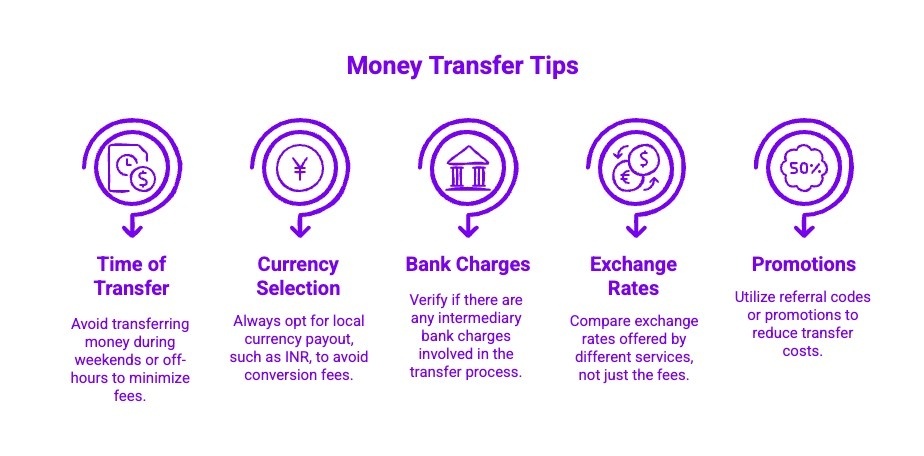 Money Transfer Tips

50%

Time of Transfer

Avoid transferring money during weekends or off-hours to minimize fees.

Currency Selection

Always opt for local currency payout, such as INR, to avoid conversion fees.

Bank Charges

Verify if there are any intermediary bank charges involved in the transfer process.

Exchange Rates

Compare exchange rates offered by different services, not just the fees.

Promotions

Utilize referral codes or promotions to reduce transfer costs.